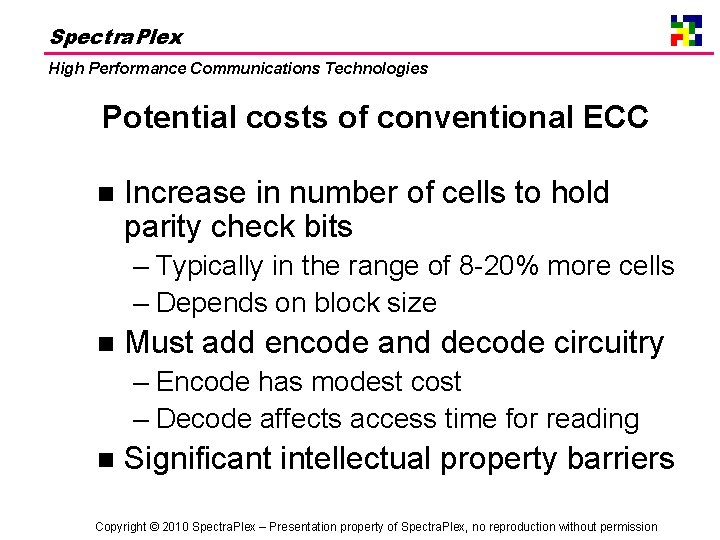 SpectraPlex

High Performance Communications Technologies

Potential costs of conventional ECC

■ Increase in number of cells to hold parity check bits
– Typically in the range of 8-20% more cells
– Depends on block size

■ Must add encode and decode circuitry
– Encode has modest cost
– Decode affects access time for reading

■ Significant intellectual property barriers

Copyright © 2010 SpectraPlex – Presentation property of SpectraPlex, no reproduction without permission